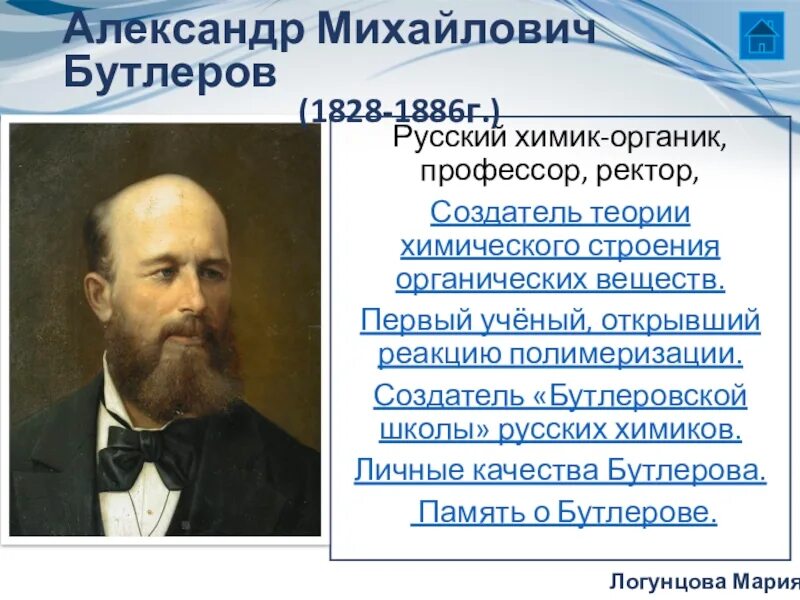 Александр Михайлович Бутлеров

(1828-1886г.)

Русский химик-органик, профессор, ректор,

Создатель теории химического строения органических веществ.

Первый учёный, открывший реакцию полимеризации.

Создатель «Бутлеровской школы» русских химиков.

Личные качества Бутлерова.

Память о Бутлерове.

Логунцова Мария